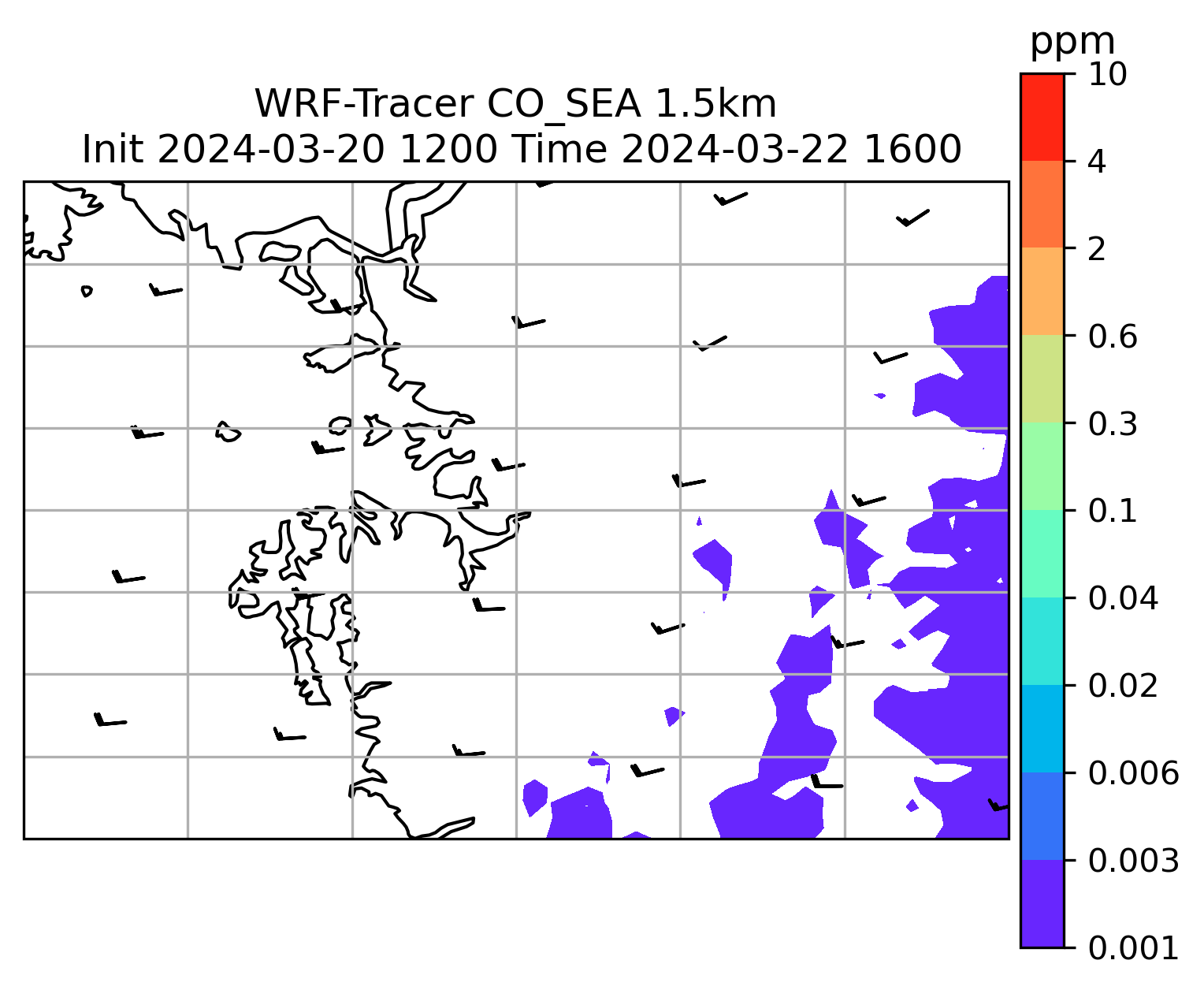 WRF-Tracer CO_SEA 1.5km
Init 2024-03-20 1200 Time 2024-03-22 1600

ppm
10
4
2
0.6
0.3
0.1
0.04
0.02
0.006
0.003
0.001